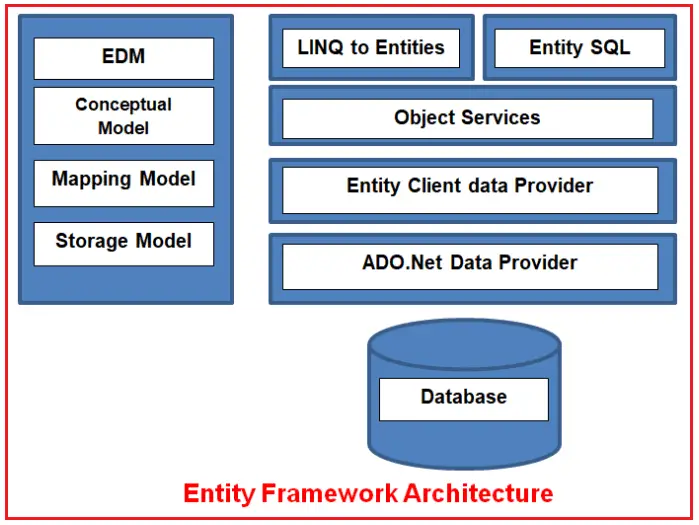 EDM

Conceptual Model

Mapping Model

Storage Model

LINQ to Entities

Entity SQL

Object Services

Entity Client data Provider

ADO.Net Data Provider

Database

Entity Framework Architecture